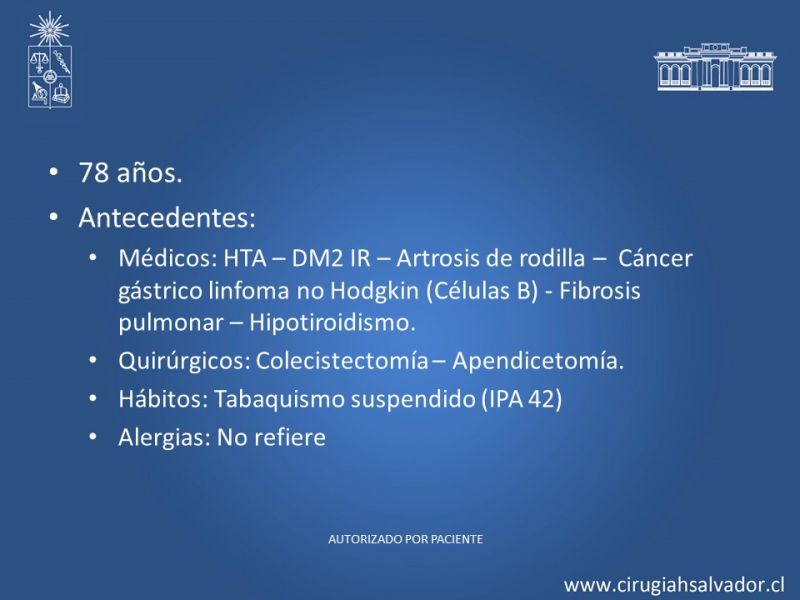 • 78 años.

• Antecedentes:

• Médicos: HTA – DM2 IR – Artrosis de rodilla – Cáncer gástrico linfoma no Hodgkin (Células B) - Fibrosis pulmonar – Hipotiroidismo.

• Quirúrgicos: Colecistectomía – Apendicetomía.

• Hábitos: Tabaquismo suspendido (IPA 42)

• Alergias: No refiere

AUTORIZADO POR PACIENTE

www.cirugiahsalvador.cl